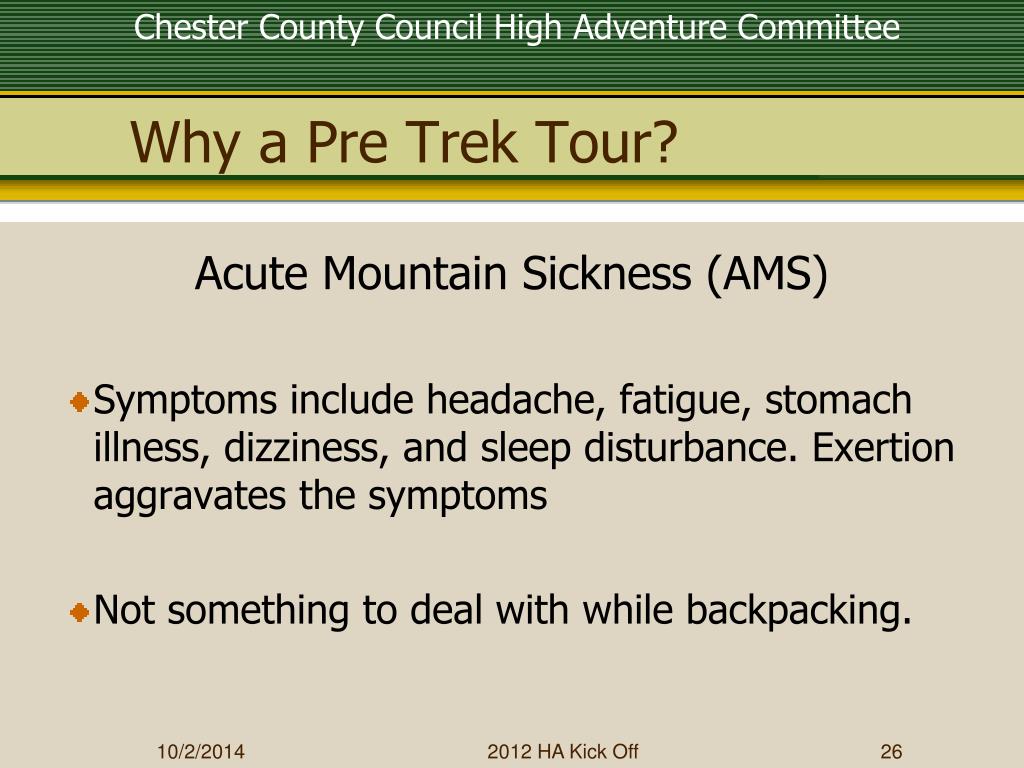 Chester County Council High Adventure Committee

Why a Pre Trek Tour?

Acute Mountain Sickness (AMS)

Symptoms include headache, fatigue, stomach illness, dizziness, and sleep disturbance. Exertion aggravates the symptoms

Not something to deal with while backpacking.

10/2/2014

2012 HA Kick Off

26